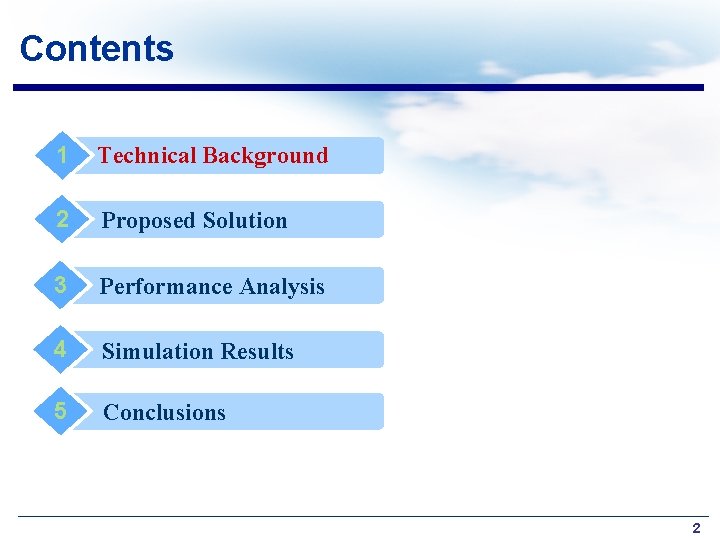 Contents

1 Technical Background

2 Proposed Solution

3 Performance Analysis

4 Simulation Results

5 Conclusions

2